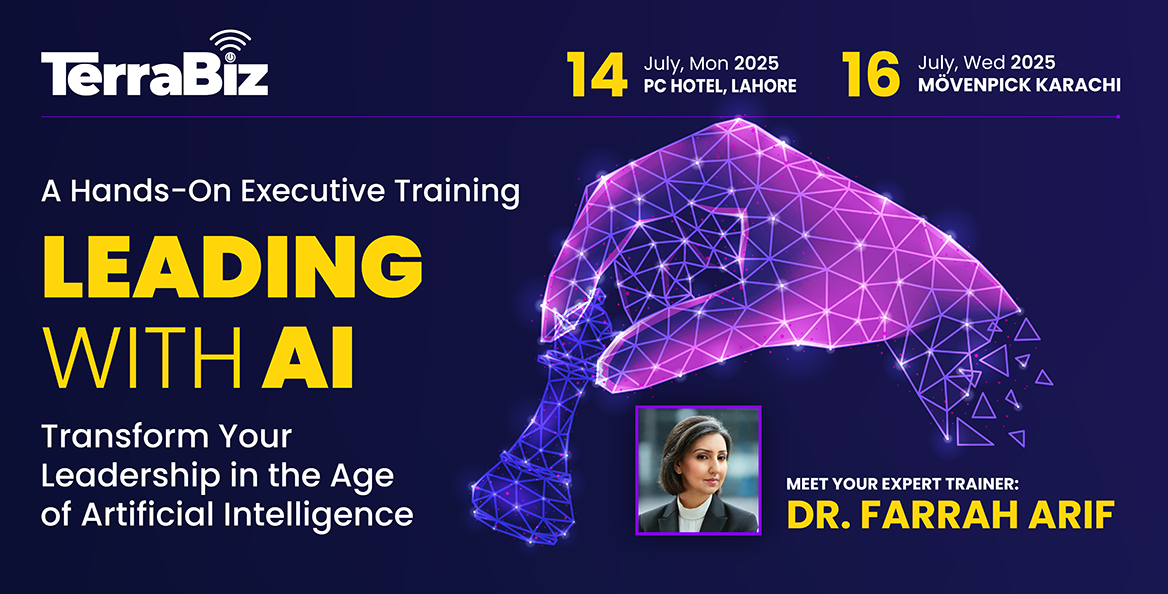 TerraBiz

14 July, Mon 2025
PC HOTEL, LAHORE

16 July, Wed 2025
MÖVENPICK KARACHI

A Hands-On Executive Training

LEADING WITH AI

Transform Your Leadership in the Age of Artificial Intelligence

MEET YOUR EXPERT TRAINER:
DR. FARRAH ARIF